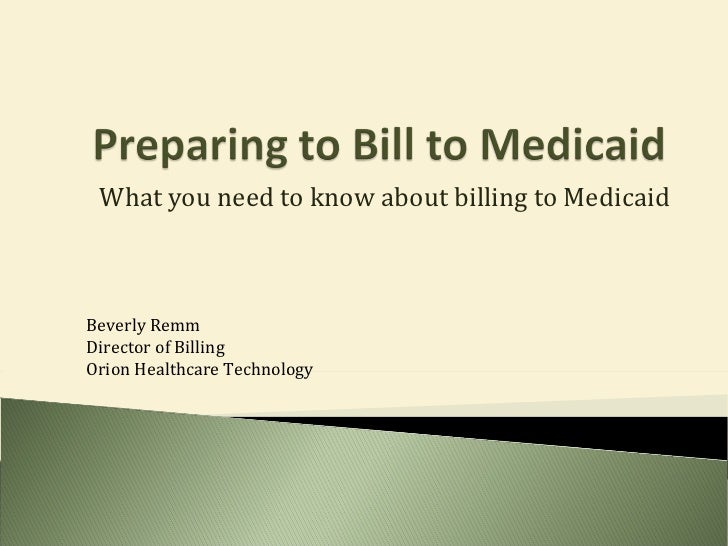 Preparing to Bill to Medicaid

What you need to know about billing to Medicaid

Beverly Remm
Director of Billing
Orion Healthcare Technology